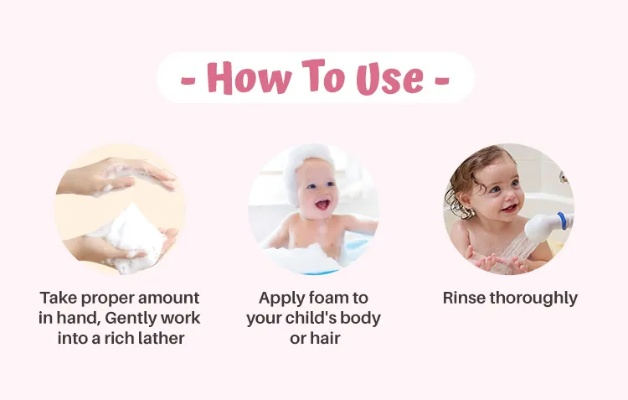 - How To Use -

Take proper amount in hand, Gently work into a rich lather

Apply foam to your child's body or hair

Rinse thoroughly